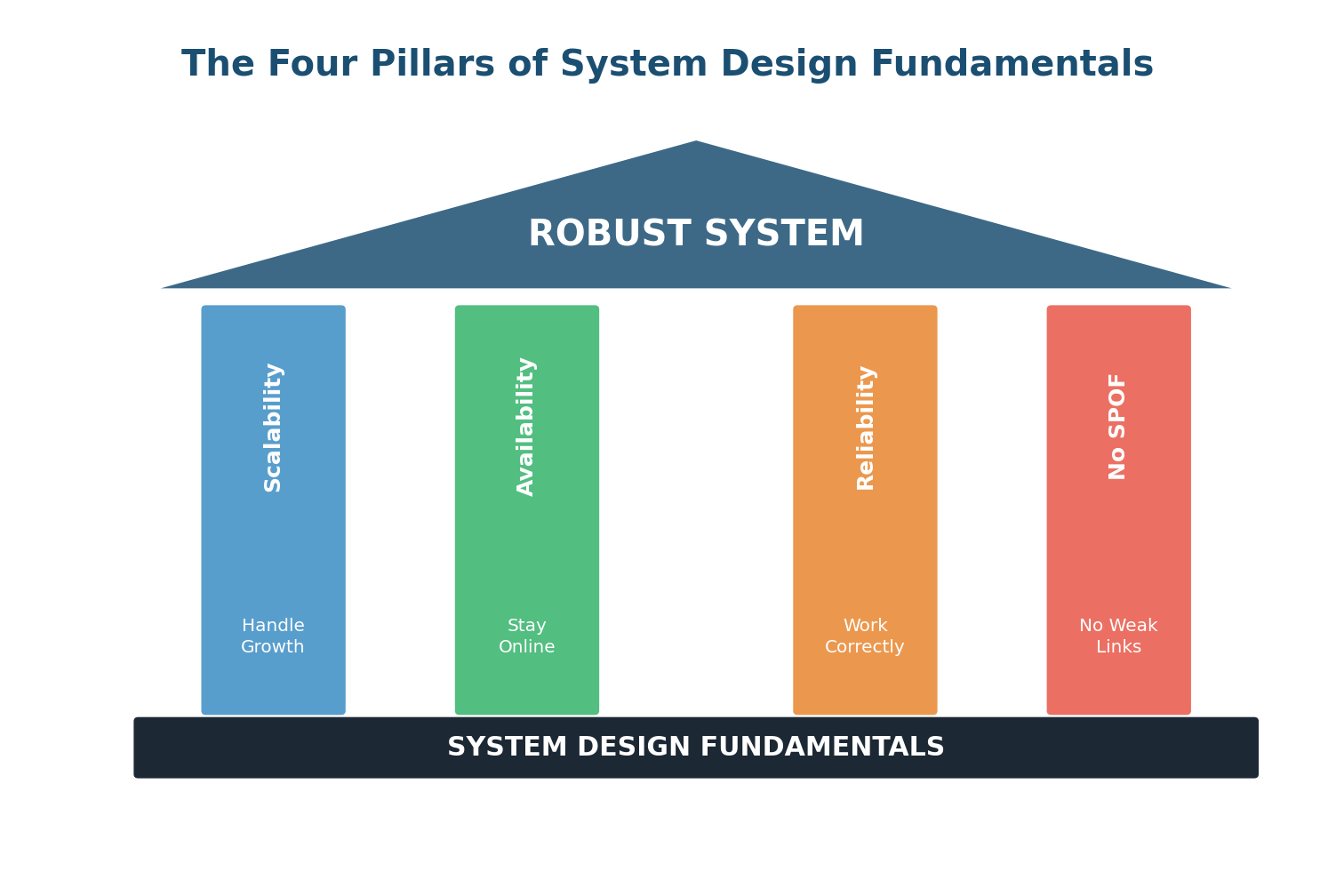 The Four Pillars of System Design Fundamentals

ROBUST SYSTEM

Scalability

Handle Growth

Availability

Stay Online

Reliability

Work Correctly

No SPOF

No Weak Links

SYSTEM DESIGN FUNDAMENTALS